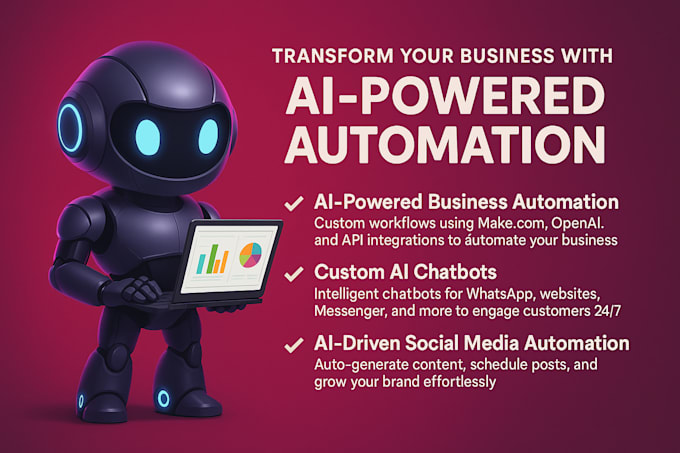 TRANSFORM YOUR BUSINESS WITH
AI-POWERED AUTOMATION

✓ AI-Powered Business Automation
Custom workflows using Make.com, OpenAI. and API integrations to áutomate your business

✓ Custom AI Chatbots
Intelligent chatbots for WhatsApp, websites, Messenger, and more to engage customers 24/7

✓ AI-Driven Social Media Automation
Auto-generate content, schedule posts, and grow your brand effortlessly